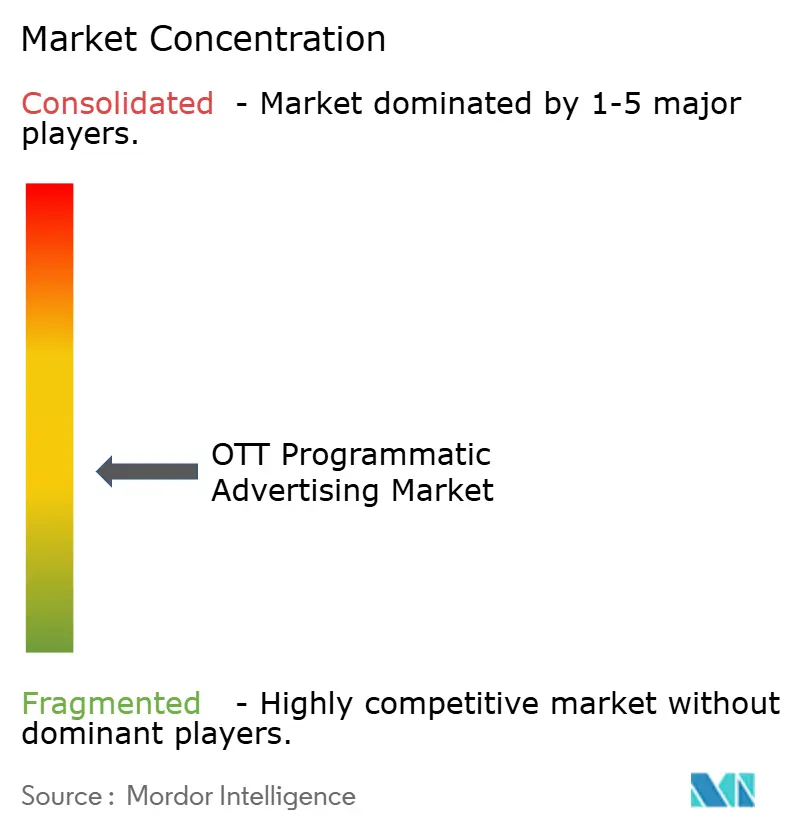 Market Concentration

Consolidated - Market dominated by 1-5 major players.

OTT Programmatic Advertising Market

Fragmented - Highly competitive market without dominant players.

Source : Mordor Intelligence